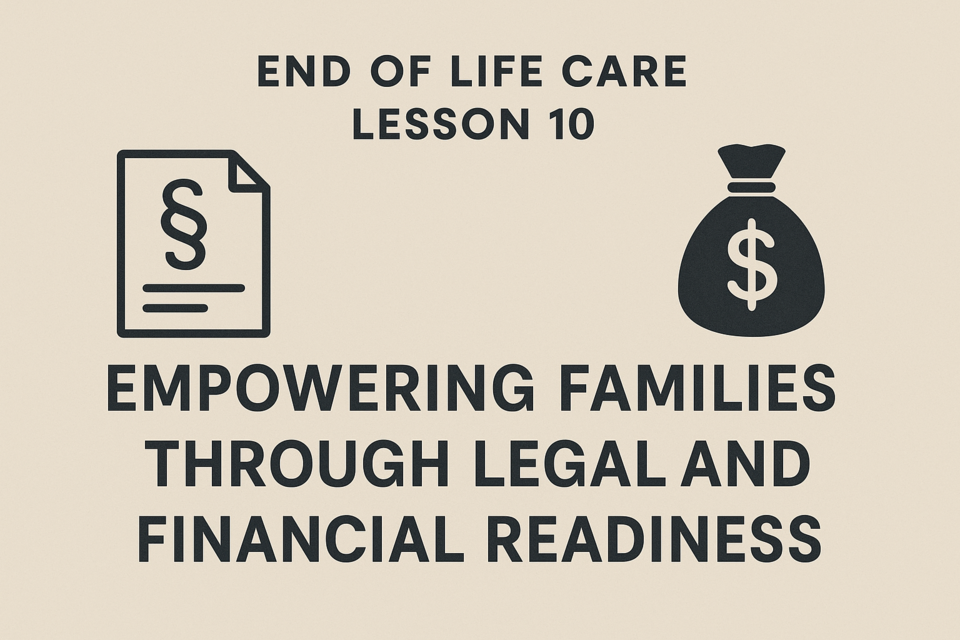 END OF LIFE CARE
LESSON 10

§

$

EMPOWERING FAMILIES THROUGH LEGAL AND FINANCIAL READINESS